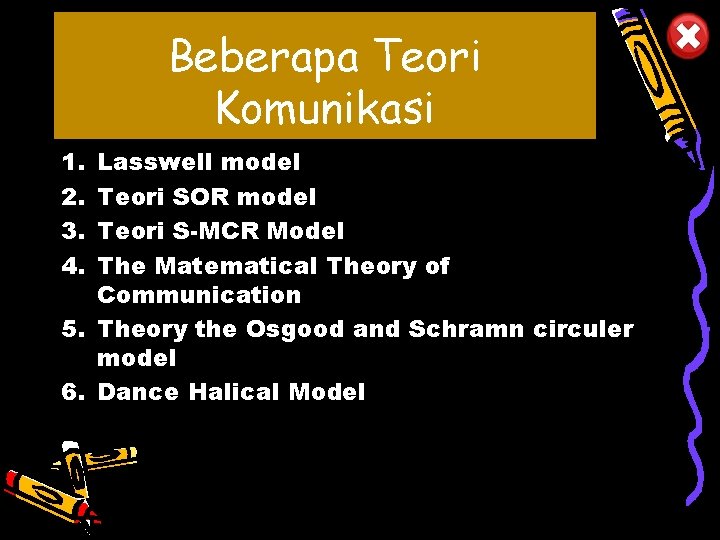 Beberapa Teori Komunikasi

1. Lasswell model
2. Teori SOR model
3. Teori S-MCR Model
4. The Matematical Theory of Communication
5. Theory the Osgood and Schramn circuler model
6. Dance Halical Model